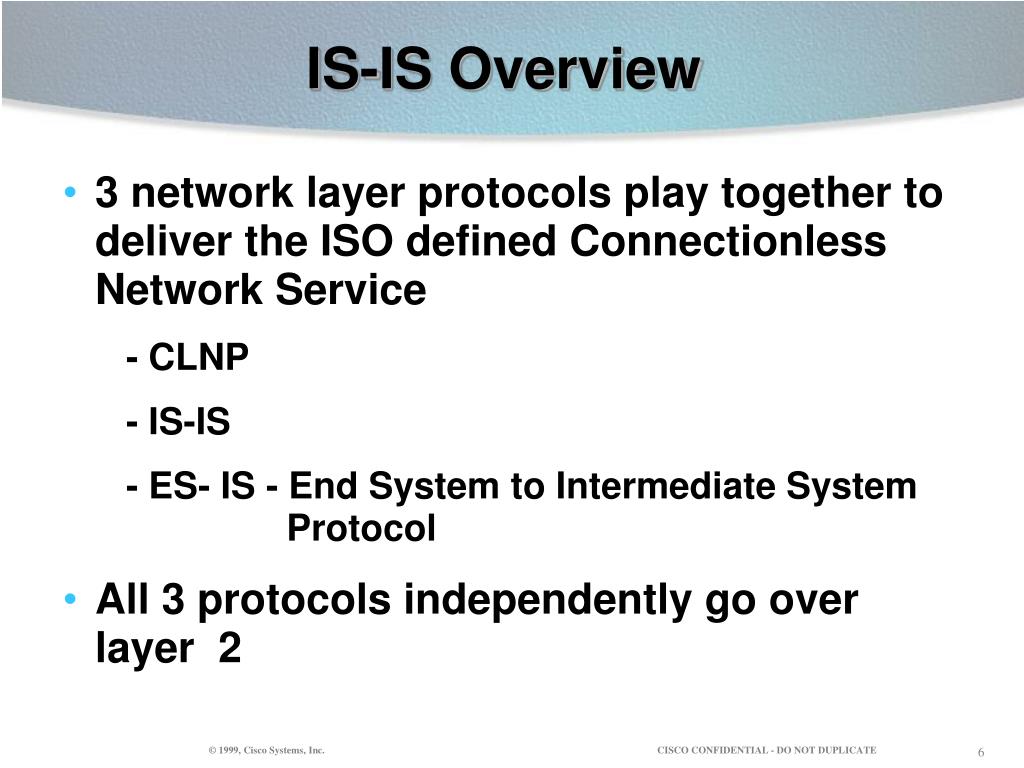 IS-IS Overview

• 3 network layer protocols play together to deliver the ISO defined Connectionless Network Service

- CLNP

- IS-IS

- ES- IS - End System to Intermediate System Protocol

• All 3 protocols independently go over layer 2

© 1999, Cisco Systems, Inc.

CISCO CONFIDENTIAL - DO NOT DUPLICATE

6